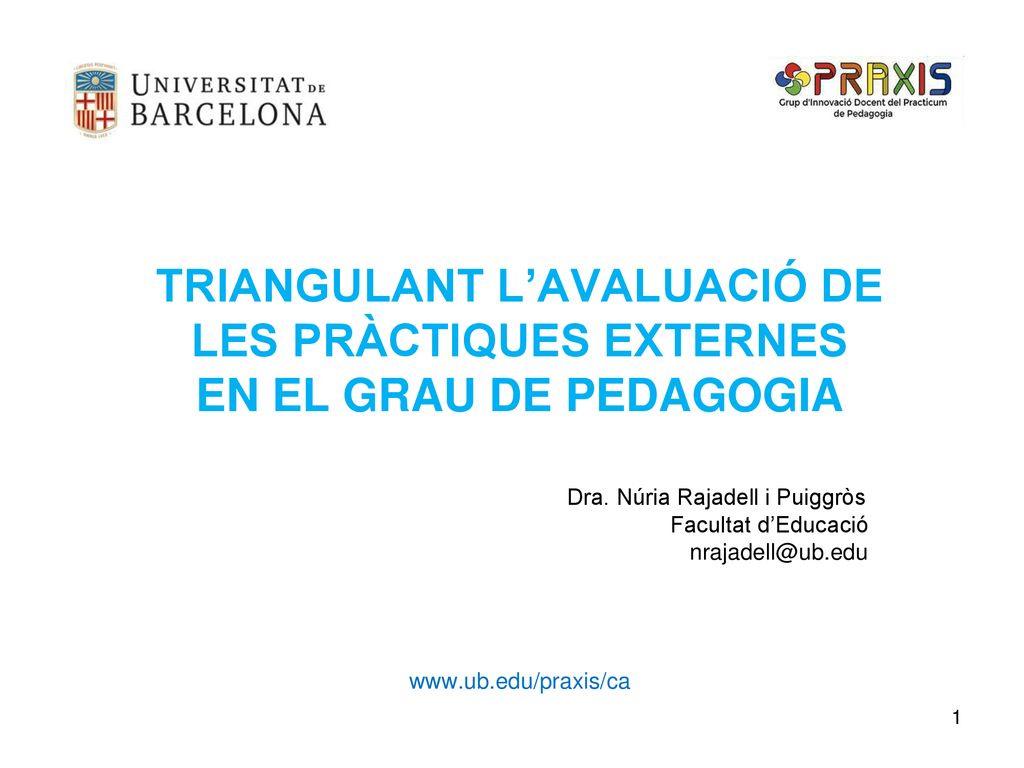 UNIVERSITAT DE BARCELONA

PRAXIS
Grup d'Innovació Docent del Practicum de Pedagogia

TRIANGULANT L'AVALUACIÓ DE LES PRÀCTIQUES EXTERNES EN EL GRAU DE PEDAGOGIA

Dra. Núria Rajadell i Puiggròs
Facultat d'Educació
nrajadell@ub.edu

www.ub.edu/praxis/ca

1